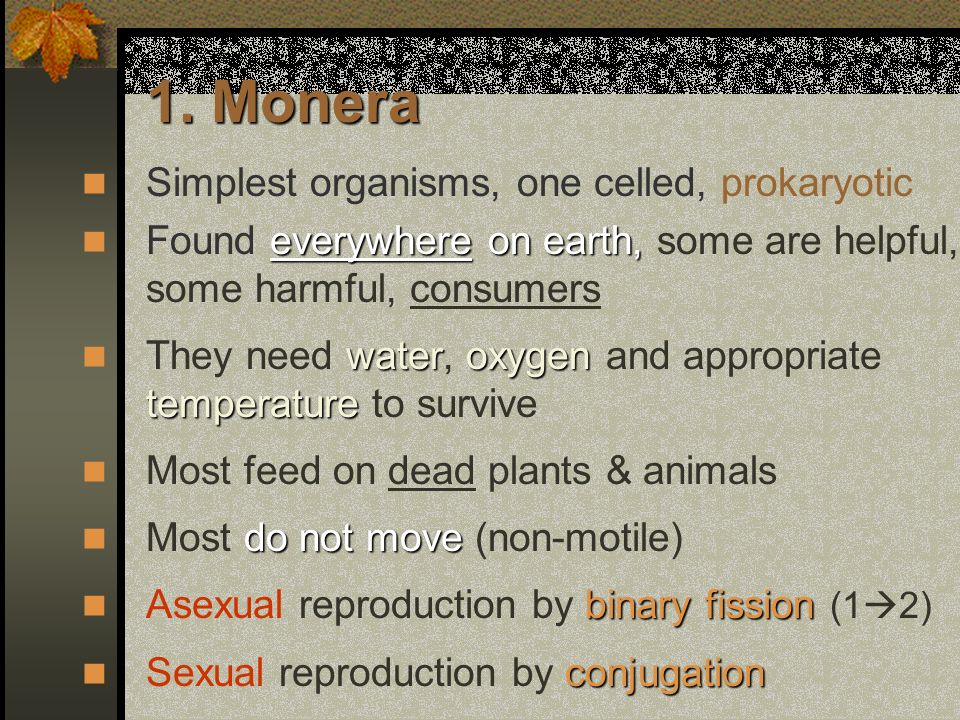 1. Monera

Simplest organisms, one celled, prokaryotic

Found everywhere on earth, some are helpful, some harmful, consumers

They need water, oxygen and appropriate temperature to survive

Most feed on dead plants & animals

Most do not move (non-motile)

Asexual reproduction by binary fission ($1 \rightarrow 2$)

Sexual reproduction by conjugation